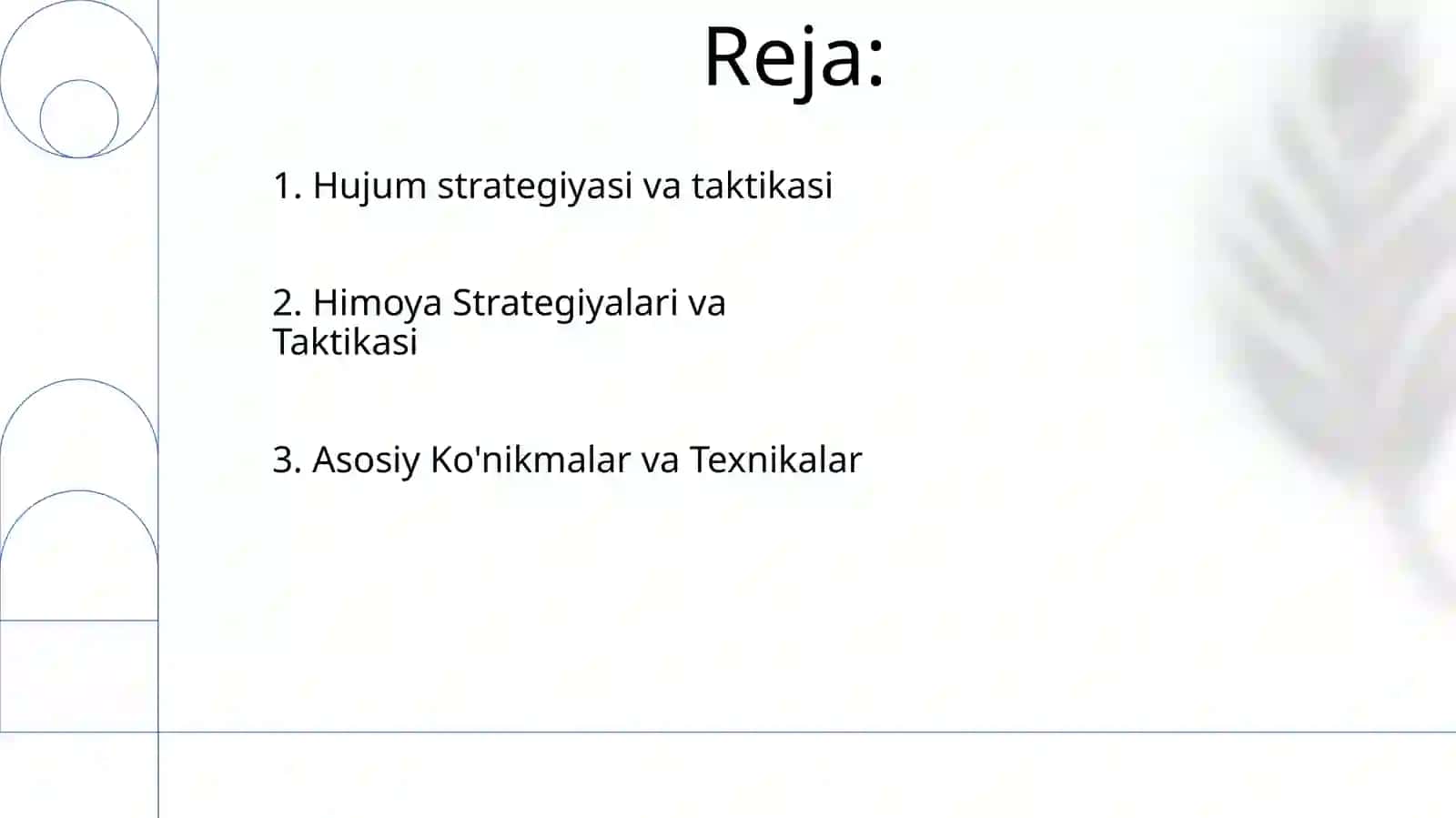 Reja:

1. Hujum strategiyasi va taktikasi

2. Himoya Strategiyalari va Taktikasi

3. Asosiy Ko'nikmalar va Texnikalar